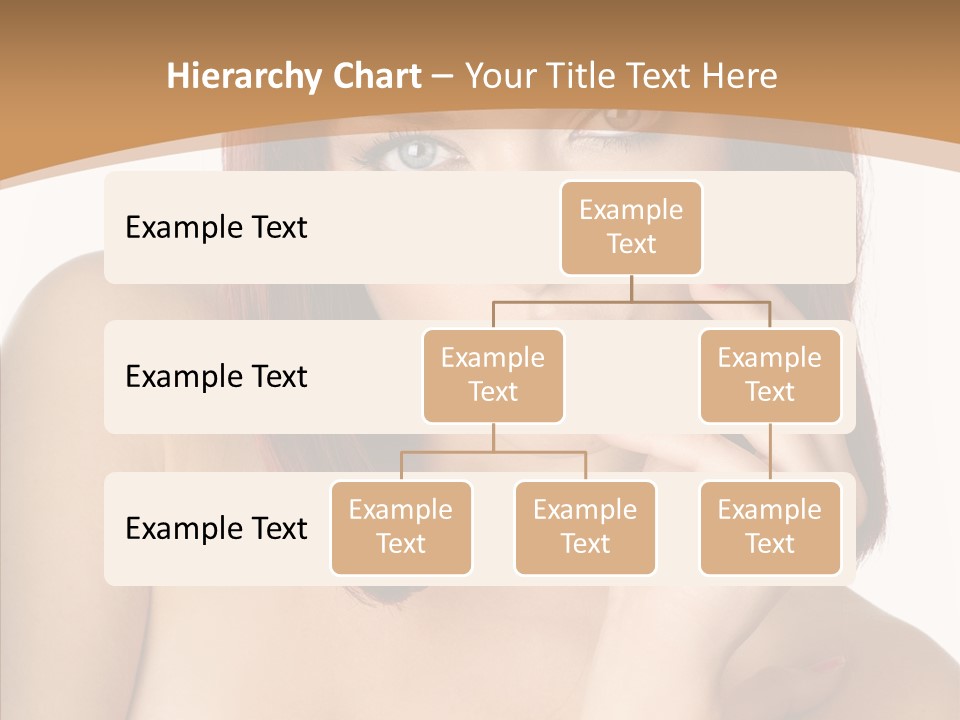 Hierarchy Chart – Your Title Text Here

Example Text

Example Text

Example Text

Example Text

Example Text

Example Text

Example Text

Example Text

Example Text